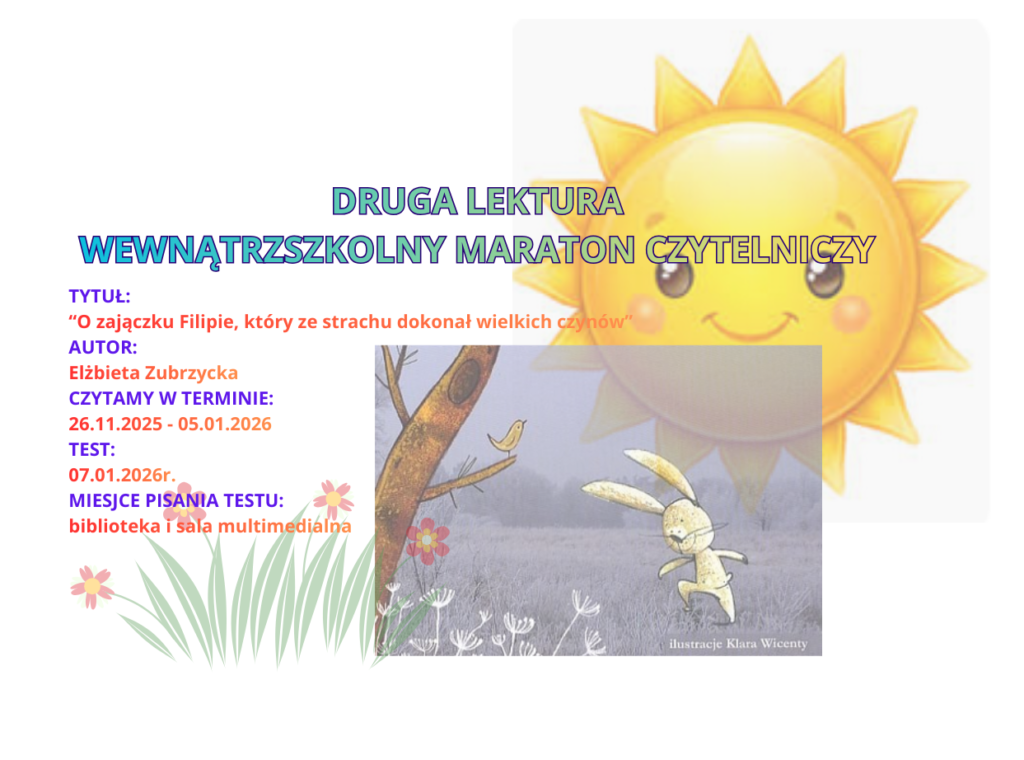 DRUGA LEKTURA
WEWNĄTRZSZKOLNY MARATON CZYTELNICZY

TYTUŁ:
"O zajączku Filipie, który ze strachu dokonał wielkich czynów"
AUTOR:
Elżbieta Zubrzycka
CZYTAMY W TERMINIE:
26.11.2025 - 05.01.2026
TEST:
07.01.2026r.
MIESJCE PISANIA TESTU:
biblioteka i sala multimedialna

ilustracje Klara Wicenty